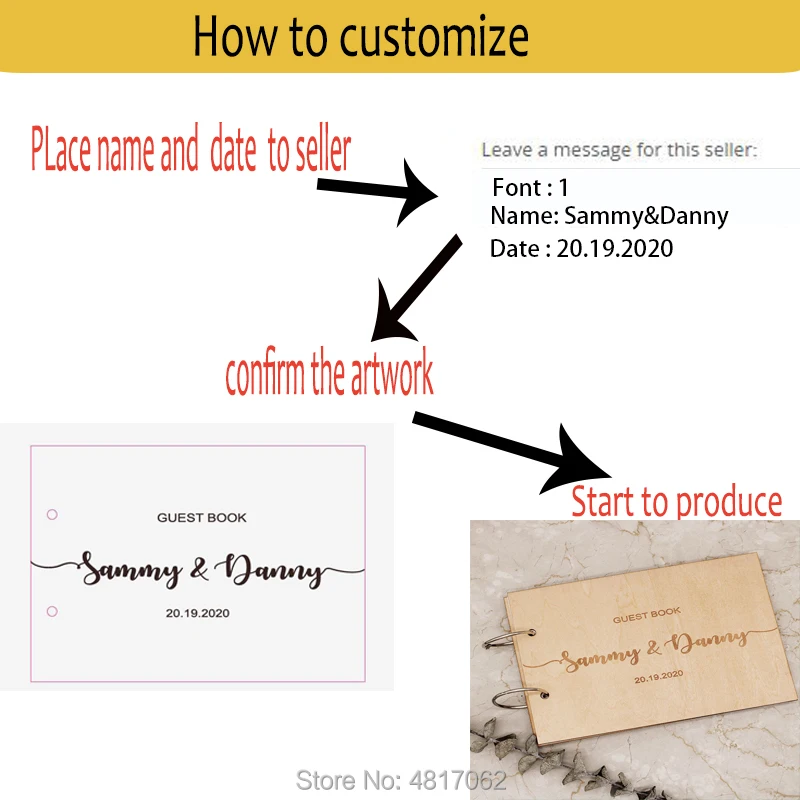 How to customize

PLace name and date to seller

Leave a message for this seller:

Font : 1
Name: Sammy&Danny
Date : 20.19.2020

confirm the artwork

GUEST BOOK
Sammy & Danny
20.19.2020

Start to produce

GUEST BOOK
Sammy & Danny
20.19.2020

Store No: 4817062